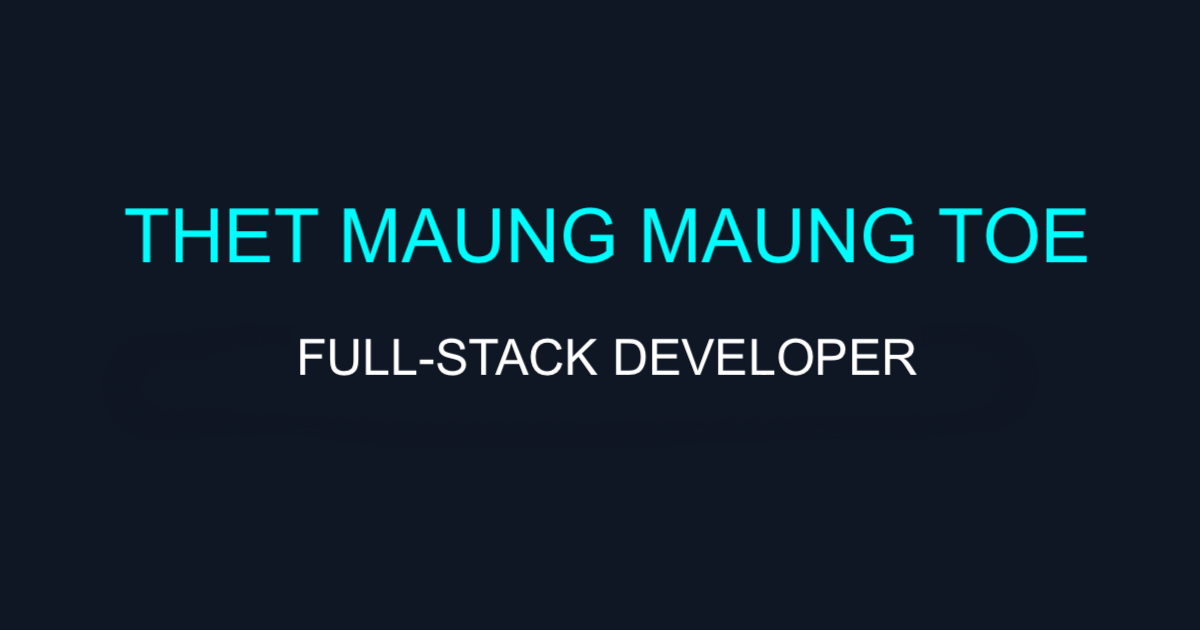 THET MAUNG MAUNG TOE

FULL-STACK DEVELOPER